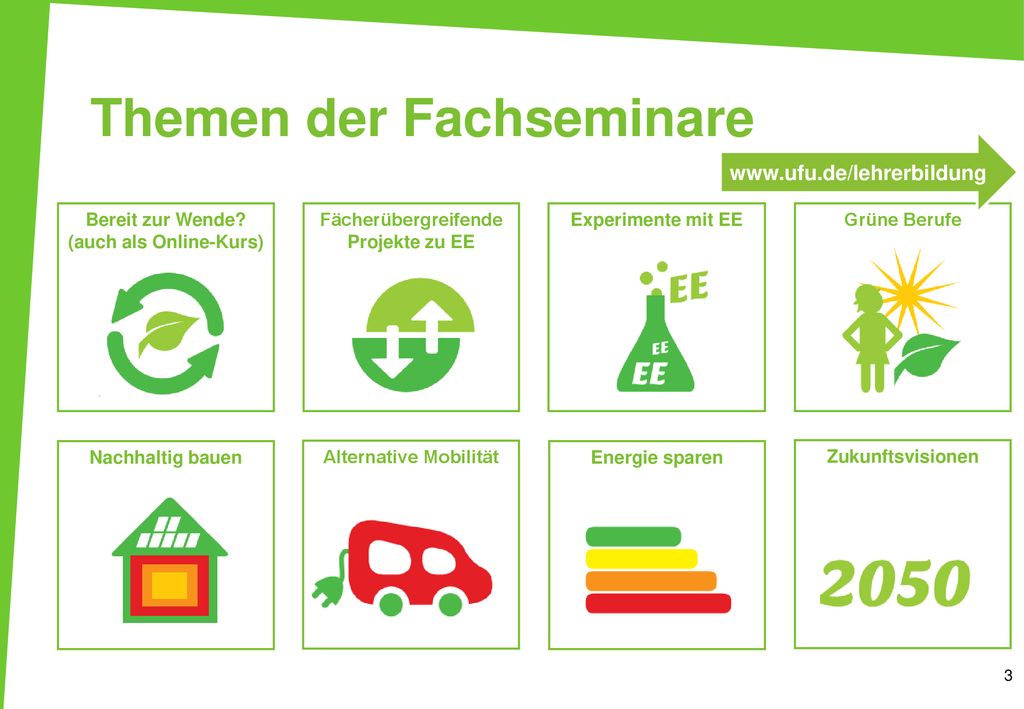 Themen der Fachseminare

www.ufu.de/lehrerbildung

Bereit zur Wende? (auch als Online-Kurs)

Fächerübergreifende Projekte zu EE

Experimente mit EE

EE

EE

EE

Grüne Berufe

Nachhaltig bauen

Alternative Mobilität

Energie sparen

Zukunftsvisionen

2050

3